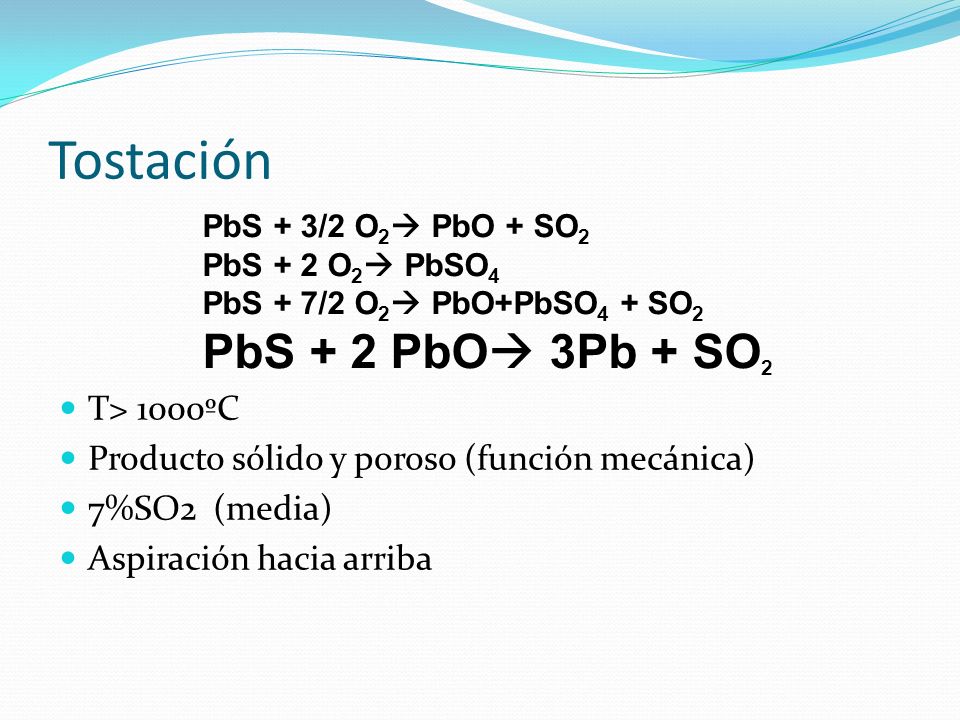 Tostación

$PbS + 3/2\ O_2 \rightarrow PbO + SO_2$
$PbS + 2\ O_2 \rightarrow PbSO_4$
$PbS + 7/2\ O_2 \rightarrow PbO + PbSO_4 + SO_2$
$PbS + 2\ PbO \rightarrow 3Pb + SO_2$

- T> 1000ºC
- Producto sólido y poroso (función mecánica)
- 7%SO2 (media)
- Aspiración hacia arriba